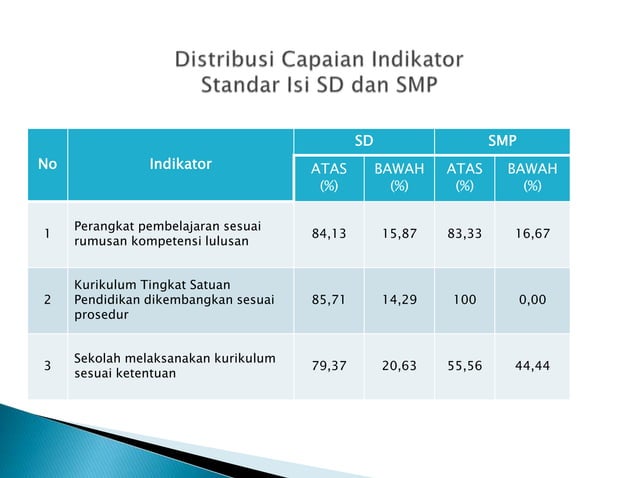 Distribusi Capaian Indikator
Standar Isi SD dan SMP

| No | Indikator | SD ATAS (%) | SD BAWAH (%) | SMP ATAS (%) | SMP BAWAH (%) |
|---|---|---|---|---|---|
| 1 | Perangkat pembelajaran sesuai rumusan kompetensi lulusan | 84,13 | 15,87 | 83,33 | 16,67 |
| 2 | Kurikulum Tingkat Satuan Pendidikan dikembangkan sesuai prosedur | 85,71 | 14,29 | 100 | 0,00 |
| 3 | Sekolah melaksanakan kurikulum sesuai ketentuan | 79,37 | 20,63 | 55,56 | 44,44 |